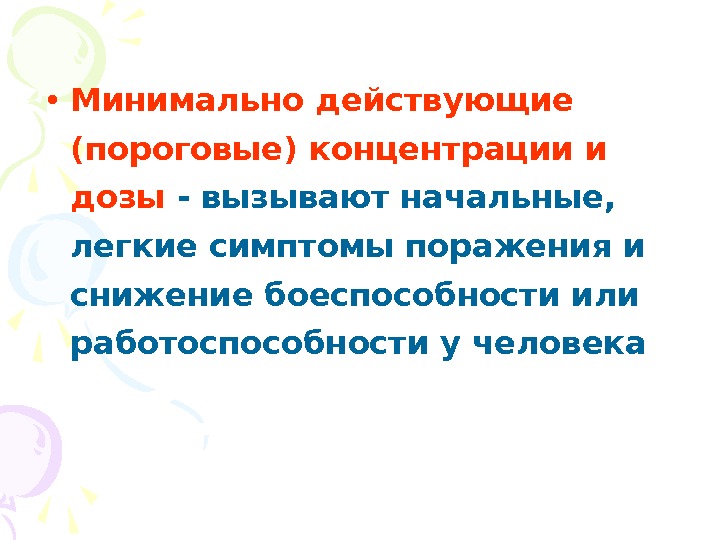 • Минимально действующие (пороговые) концентрации и дозы - вызывают начальные, легкие симптомы поражения и снижение боеспособности или работоспособности у человека